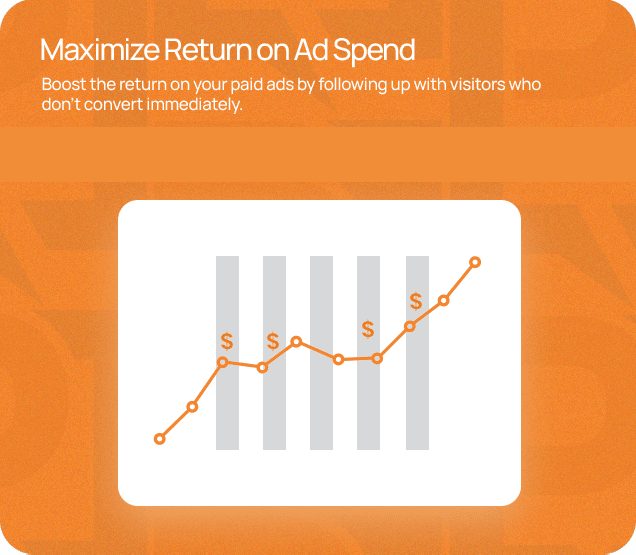 Maximize Return on Ad Spend

Boost the return on your paid ads by following up with visitors who don't convert immediately.

\$

\$

\$

\$